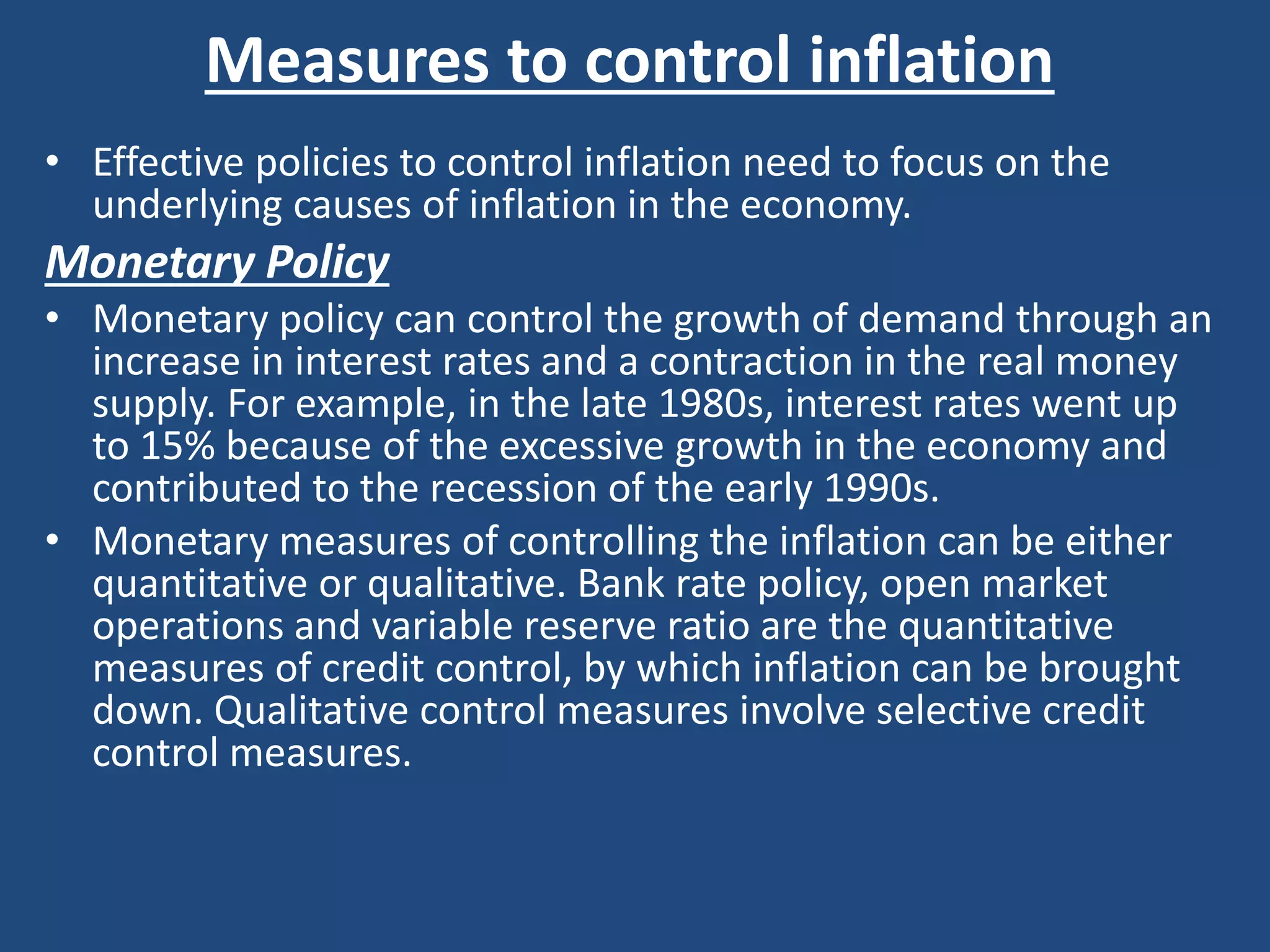 Measures to control inflation

• Effective policies to control inflation need to focus on the underlying causes of inflation in the economy.

Monetary Policy

• Monetary policy can control the growth of demand through an increase in interest rates and a contraction in the real money supply. For example, in the late 1980s, interest rates went up to 15% because of the excessive growth in the economy and contributed to the recession of the early 1990s.

• Monetary measures of controlling the inflation can be either quantitative or qualitative. Bank rate policy, open market operations and variable reserve ratio are the quantitative measures of credit control, by which inflation can be brought down. Qualitative control measures involve selective credit control measures.